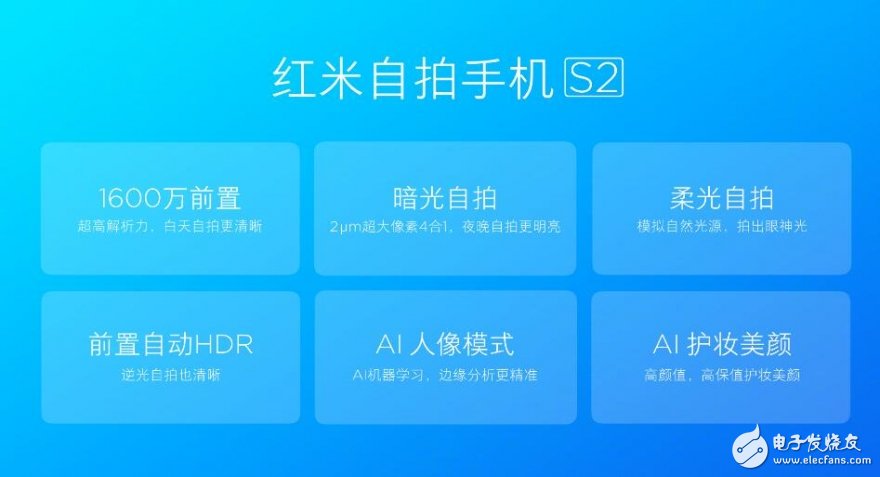 红米自拍手机 S2

1600万前置
超高解析力，白天自拍更清晰

暗光自拍
2μm超大像素4合1，夜晚自拍更明亮

柔光自拍
模拟自然光源，拍出眼神光

前置自动HDR
逆光自拍也清晰

AI 人像模式
AI机器学习，边缘分析更精准

AI 护妆美颜
高颜值，高保值护妆美颜

电子发烧友
www.elecfans.com